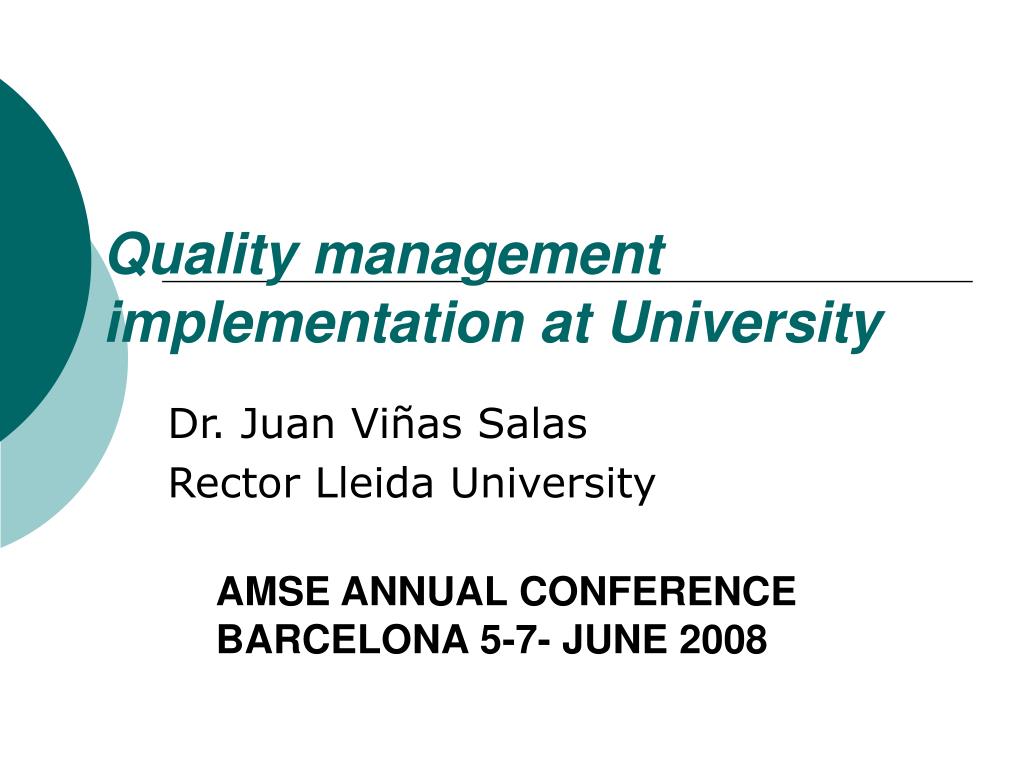 Quality management implementation at University

Dr. Juan Viñas Salas
Rector Lleida University

AMSE ANNUAL CONFERENCE
BARCELONA 5-7- JUNE 2008